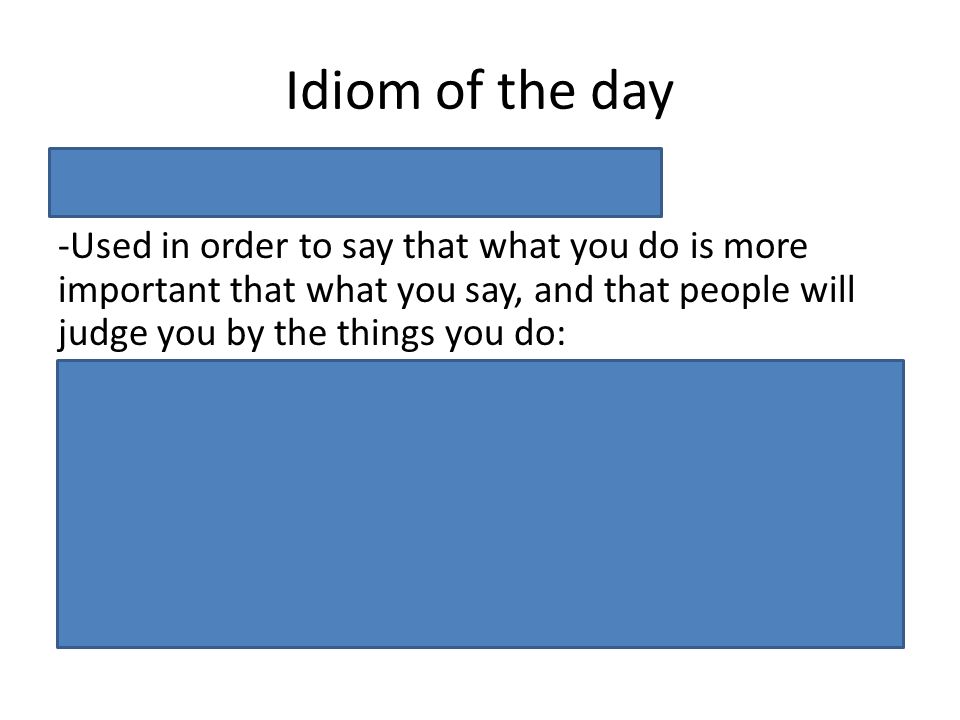 Idiom of the day

-Used in order to say that what you do is more important that what you say, and that people will judge you by the things you do: